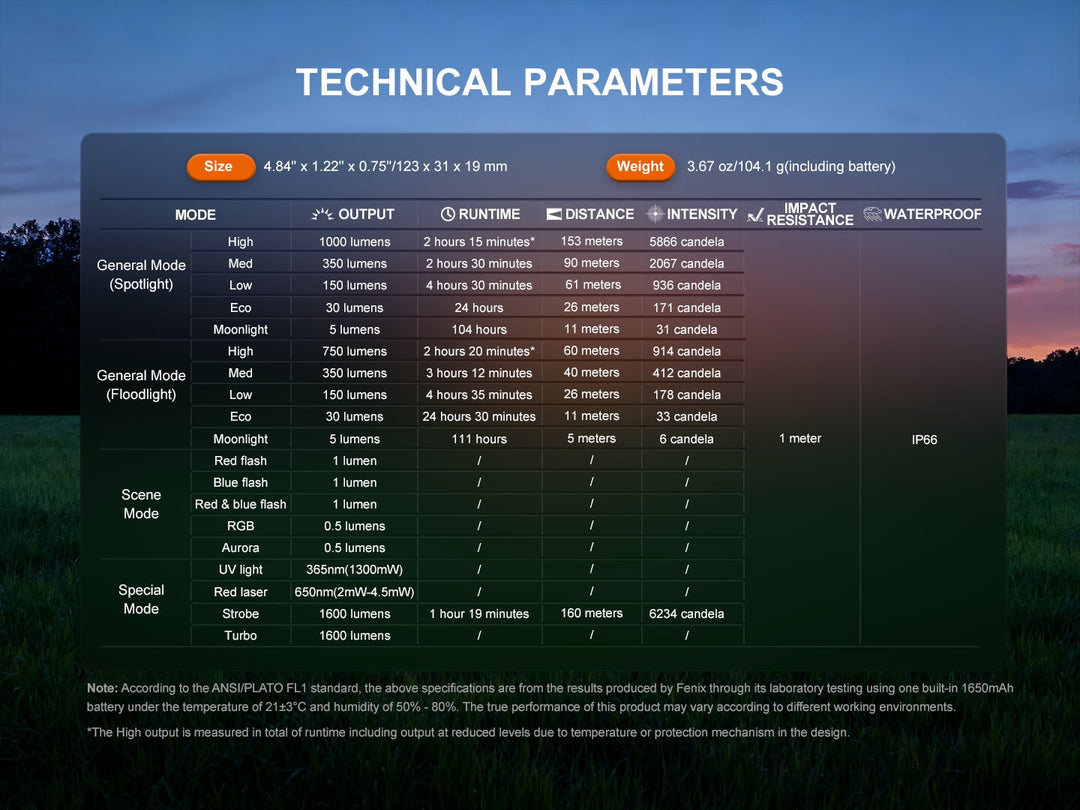 TECHNICAL PARAMETERS

Size 4.84" x 1.22" x 0.75"/123 x 31 x 19 mm

Weight 3.67 oz/104.1 g(including battery)

| MODE | | OUTPUT | RUNTIME | DISTANCE | INTENSITY | IMPACT RESISTANCE | WATERPROOF |
|---|---|---|---|---|---|---|---|
| General Mode (Spotlight) | High | 1000 lumens | 2 hours 15 minutes* | 153 meters | 5866 candela | 1 meter | IP66 |
| | Med | 350 lumens | 2 hours 30 minutes | 90 meters | 2067 candela | | |
| | Low | 150 lumens | 4 hours 30 minutes | 61 meters | 936 candela | | |
| | Eco | 30 lumens | 24 hours | 26 meters | 171 candela | | |
| | Moonlight | 5 lumens | 104 hours | 11 meters | 31 candela | | |
| General Mode (Floodlight) | High | 750 lumens | 2 hours 20 minutes* | 60 meters | 914 candela | | |
| | Med | 350 lumens | 3 hours 12 minutes | 40 meters | 412 candela | | |
| | Low | 150 lumens | 4 hours 35 minutes | 26 meters | 178 candela | | |
| | Eco | 30 lumens | 24 hours 30 minutes | 11 meters | 33 candela | | |
| | Moonlight | 5 lumens | 111 hours | 5 meters | 6 candela | | |
| Scene Mode | Red flash | 1 lumen | / | / | / | | |
| | Blue flash | 1 lumen | / | / | / | | |
| | Red & blue flash | 1 lumen | / | / | / | | |
| | RGB | 0.5 lumens | / | / | / | | |
| | Aurora | 0.5 lumens | / | / | / | | |
| Special Mode | UV light | 365nm(1300mW) | / | / | / | | |
| | Red laser | 650nm(2mW-4.5mW) | / | / | / | | |
| | Strobe | 1600 lumens | 1 hour 19 minutes | 160 meters | 6234 candela | | |
| | Turbo | 1600 lumens | / | / | / | | |

Note: According to the ANSI/PLATO FL1 standard, the above specifications are from the results produced by Fenix through its laboratory testing using one built-in 1650mAh battery under the temperature of 21±3°C and humidity of 50% - 80%. The true performance of this product may vary according to different working environments.

*The High output is measured in total of runtime including output at reduced levels due to temperature or protection mechanism in the design.